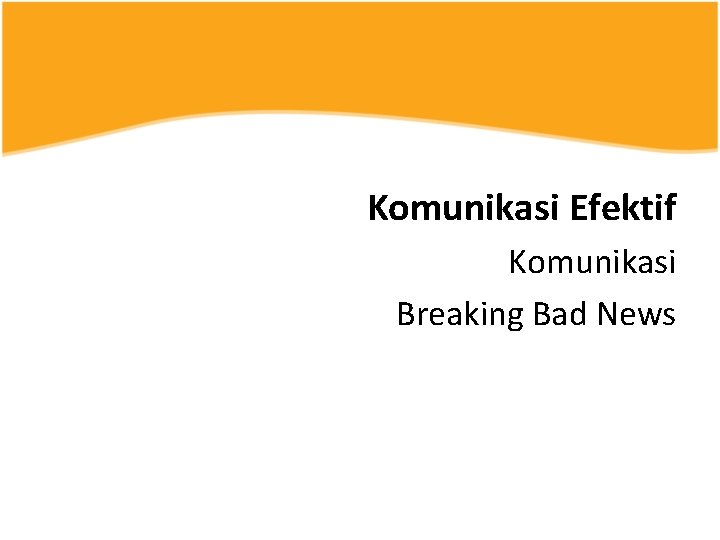 Komunikasi Efektif

Komunikasi

Breaking Bad News